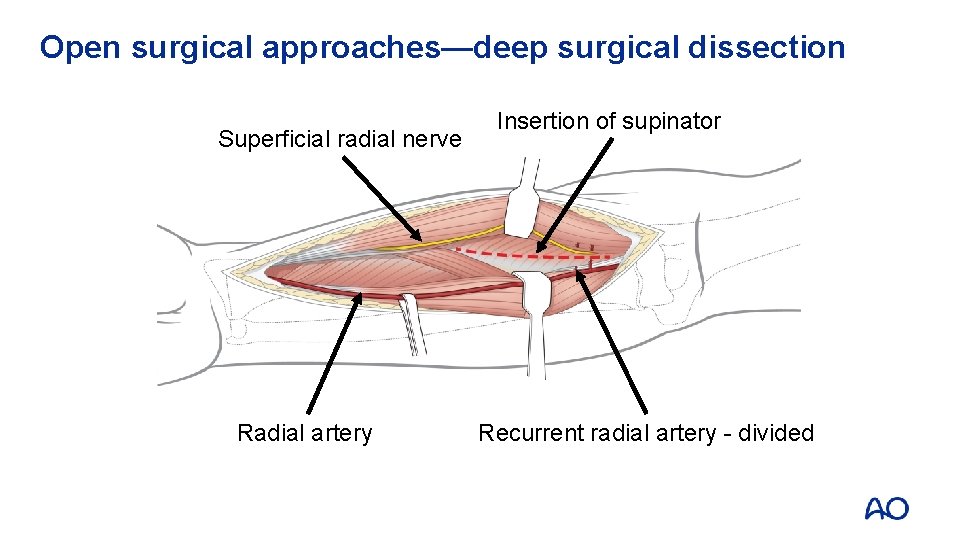 Open surgical approaches—deep surgical dissection

Superficial radial nerve

Insertion of supinator

Radial artery

Recurrent radial artery - divided

AO